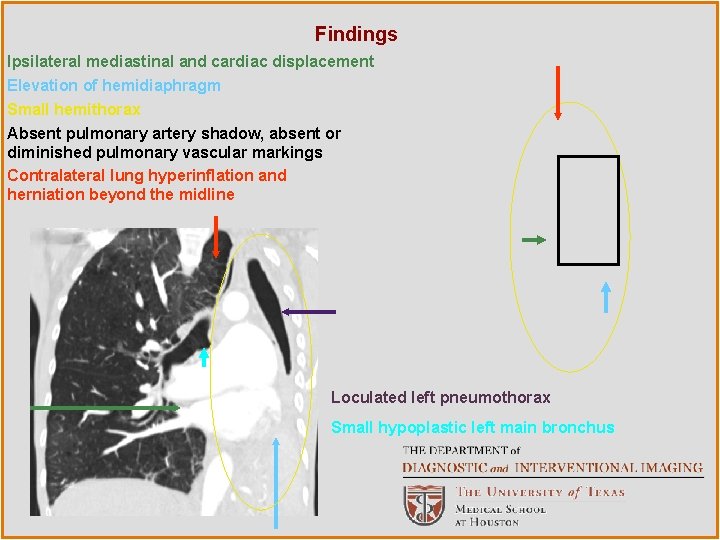 Findings

Ipsilateral mediastinal and cardiac displacement

Elevation of hemidiaphragm

Small hemithorax

Absent pulmonary artery shadow, absent or diminished pulmonary vascular markings

Contralateral lung hyperinflation and herniation beyond the midline

Loculated left pneumothorax

Small hypoplastic left main bronchus

THE DEPARTMENT of
DIAGNOSTIC and INTERVENTIONAL IMAGING

THE UNIVERSITY of TEXAS
MEDICAL SCHOOL
AT HOUSTON